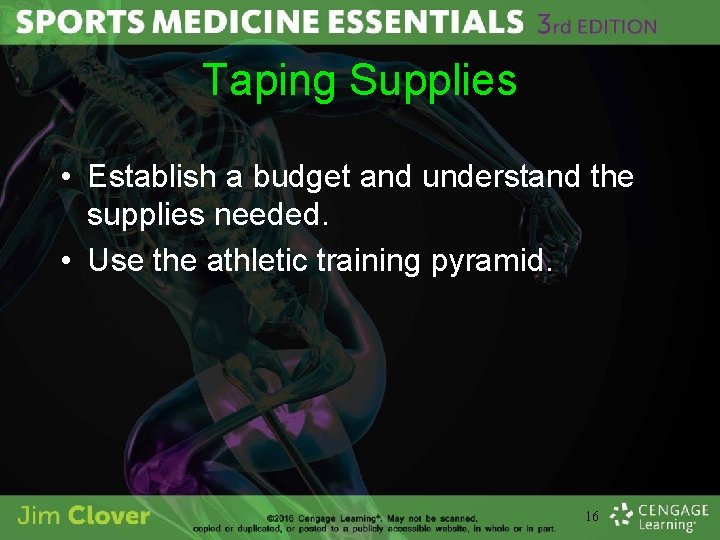 SPORTS MEDICINE ESSENTIALS 3rd EDITION

Taping Supplies

• Establish a budget and understand the supplies needed.
• Use the athletic training pyramid.

Jim Clover

©2016 Cengage Learning®. May not be scanned, copied or duplicated, or posted to a publicly accessible website, in whole or in part.

16

CENGAGE Learning®